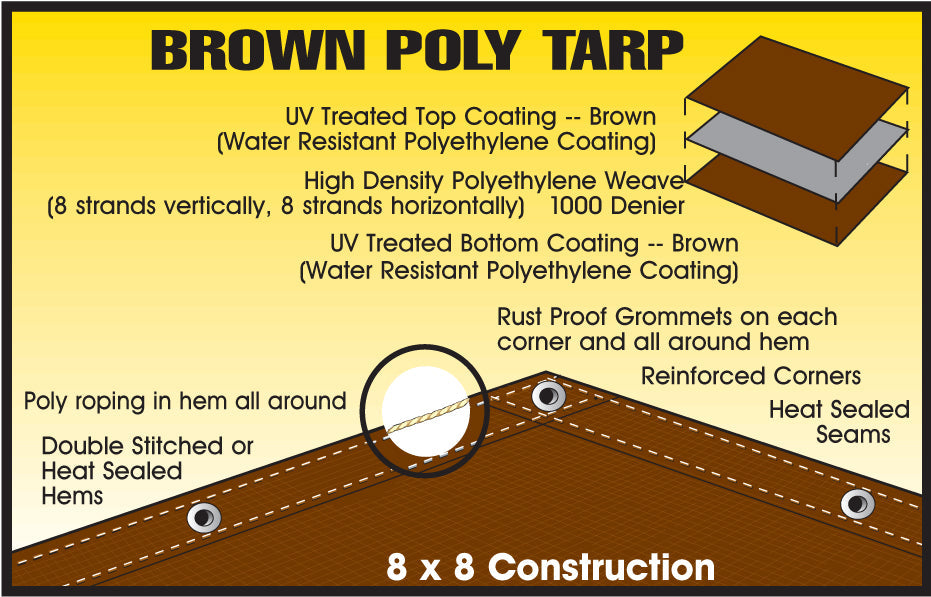 BROWN POLY TARP

UV Treated Top Coating -- Brown
(Water Resistant Polyethylene Coating)

High Density Polyethylene Weave
(8 strands vertically, 8 strands horizontally) 1000 Denier

UV Treated Bottom Coating -- Brown
(Water Resistant Polyethylene Coating)

Rust Proof Grommets on each corner and all around hem

Reinforced Corners

Heat Sealed Seams

Poly roping in hem all around

Double Stitched or Heat Sealed Hems

8 x 8 Construction